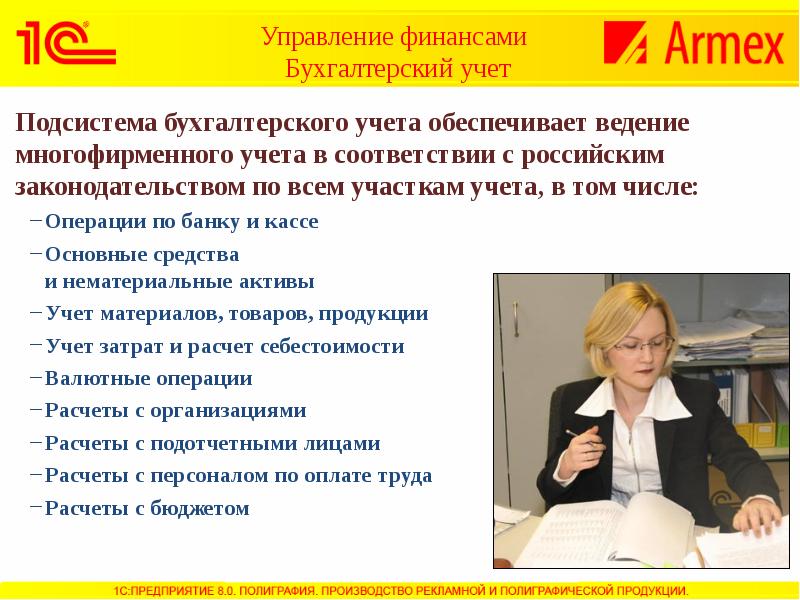 1С

Управление финансами
Бухгалтерский учет

Armex

Подсистема бухгалтерского учета обеспечивает ведение многофирменного учета в соответствии с российским законодательством по всем участкам учета, в том числе:

– Операции по банку и кассе
– Основные средства и нематериальные активы
– Учет материалов, товаров, продукции
– Учет затрат и расчет себестоимости
– Валютные операции
– Расчеты с организациями
– Расчеты с подотчетными лицами
– Расчеты с персоналом по оплате труда
– Расчеты с бюджетом

1С:ПРЕДПРИЯТИЕ 8.0. ПОЛИГРАФИЯ. ПРОИЗВОДСТВО РЕКЛАМНОЙ И ПОЛИГРАФИЧЕСКОЙ ПРОДУКЦИИ.